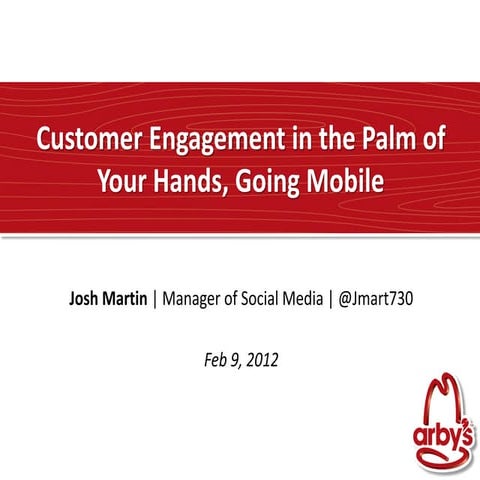 Customer Engagement in the Palm of Your Hands, Going Mobile

Josh Martin | Manager of Social Media | @Jmart730

Feb 9, 2012

arby's